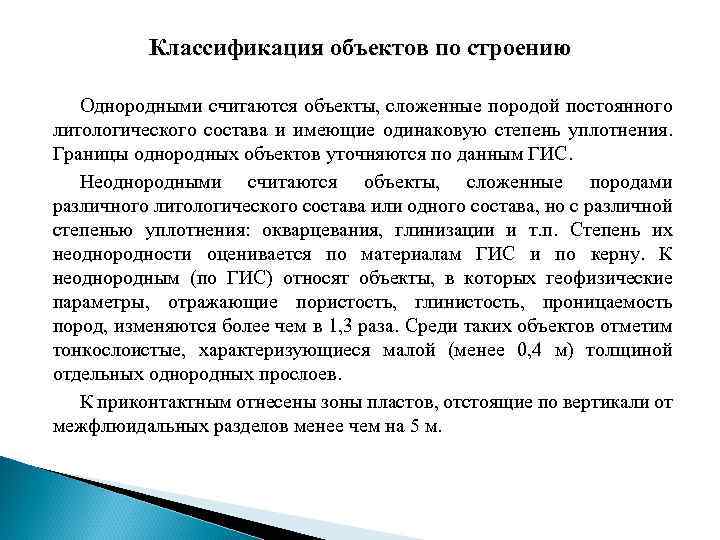 Классификация объектов по строению

Однородными считаются объекты, сложенные породой постоянного литологического состава и имеющие одинаковую степень уплотнения. Границы однородных объектов уточняются по данным ГИС.

Неоднородными считаются объекты, сложенные породами различного литологического состава или одного состава, но с различной степенью уплотнения: окварцевания, глинизации и т.п. Степень их неоднородности оценивается по материалам ГИС и по керну. К неоднородным (по ГИС) относят объекты, в которых геофизические параметры, отражающие пористость, глинистость, проницаемость пород, изменяются более чем в 1,3 раза. Среди таких объектов отметим тонкослоистые, характеризующиеся малой (менее 0,4 м) толщиной отдельных однородных прослоев.

К приконтактным отнесены зоны пластов, отстоящие по вертикали от межфлюидальных разделов менее чем на 5 м.